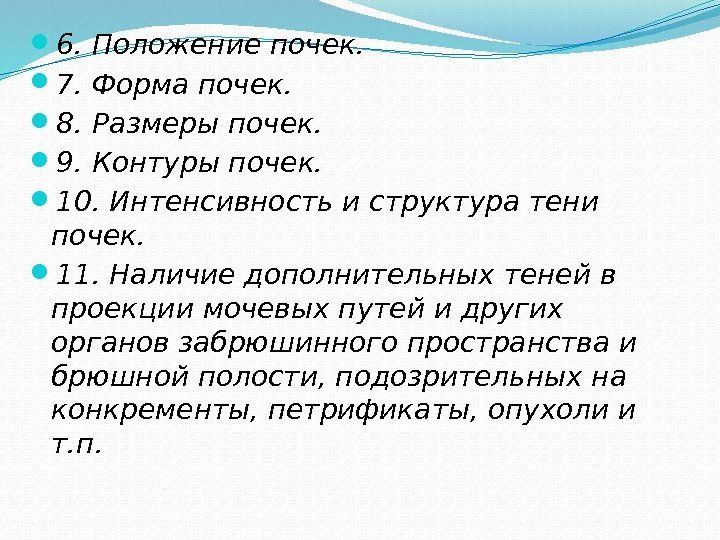 6. Положение почек.

7. Форма почек.

8. Размеры почек.

9. Контуры почек.

10. Интенсивность и структура тени почек.

11. Наличие дополнительных теней в проекции мочевых путей и других органов забрюшинного пространства и брюшной полости, подозрительных на конкременты, петрификаты, опухоли и т.п.